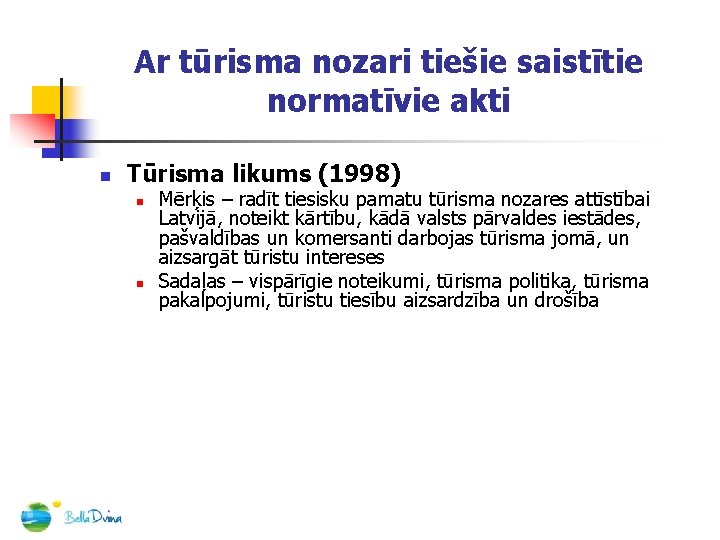 Ar tūrisma nozari tiešie saistītie normatīvie akti

Tūrisma likums (1998)

Mērķis – radīt tiesisku pamatu tūrisma nozares attīstībai Latvijā, noteikt kārtību, kādā valsts pārvaldes iestādes, pašvaldības un komersanti darbojas tūrisma jomā, un aizsargāt tūristu intereses

Sadaļas – vispārīgie noteikumi, tūrisma politika, tūrisma pakalpojumi, tūristu tiesību aizsardzība un drošība

Bella Dvina